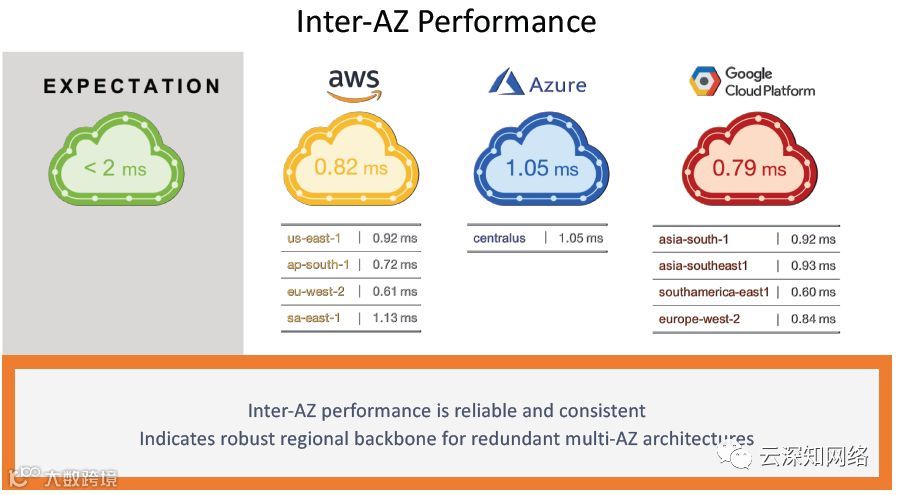 Inter-AZ Performance

EXPECTATION

< 2 ms

aws

0.82 ms

| us-east-1 | 0.92 ms |
|---|---|
| ap-south-1 | 0.72 ms |
| eu-west-2 | 0.61 ms |
| sa-east-1 | 1.13 ms |

Azure

1.05 ms

| centralus | 1.05 ms |
|---|---|

Google Cloud Platform

0.79 ms

| asia-south-1 | 0.92 ms |
|---|---|
| asia-southeast1 | 0.93 ms |
| southamerica-east1 | 0.60 ms |
| europe-west-2 | 0.84 ms |

Inter-AZ performance is reliable and consistent
Indicates robust regional backbone for redundant multi-AZ architectures

大数跨境

云深知网络